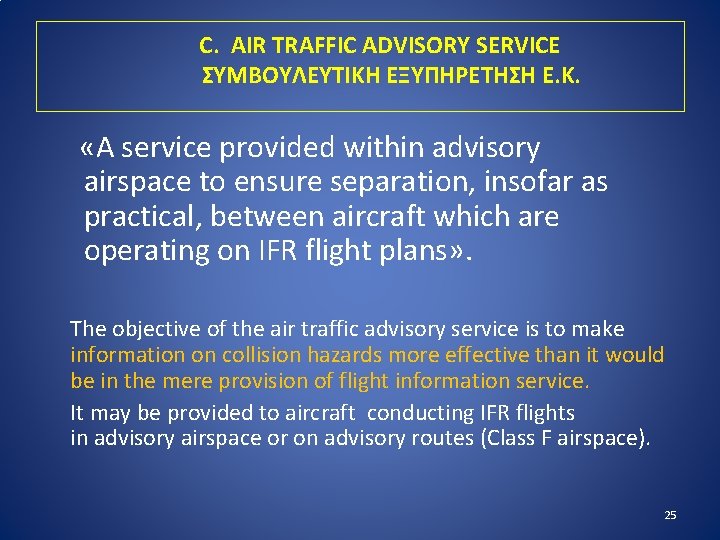 C. AIR TRAFFIC ADVISORY SERVICE
ΣΥΜΒΟΥΛΕΥΤΙΚΗ ΕΞΥΠΗΡΕΤΗΣΗ Ε.Κ.

«A service provided within advisory airspace to ensure separation, insofar as practical, between aircraft which are operating on IFR flight plans».

The objective of the air traffic advisory service is to make information on collision hazards more effective than it would be in the mere provision of flight information service.

It may be provided to aircraft conducting IFR flights in advisory airspace or on advisory routes (Class F airspace).

25